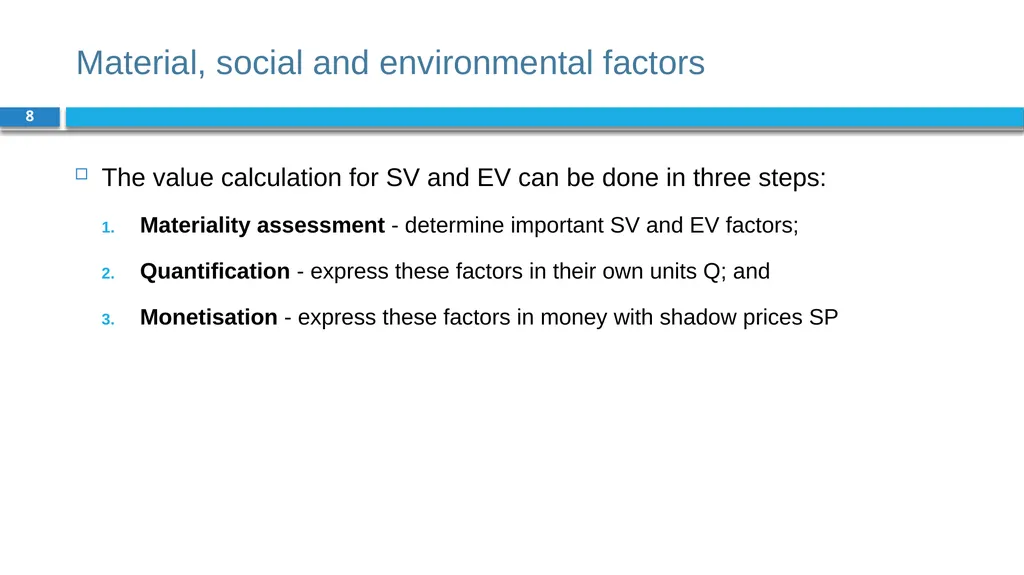 Material, social and environmental factors

8

The value calculation for SV and EV can be done in three steps:

1. Materiality assessment - determine important SV and EV factors;

2. Quantification - express these factors in their own units Q; and

3. Monetisation - express these factors in money with shadow prices SP